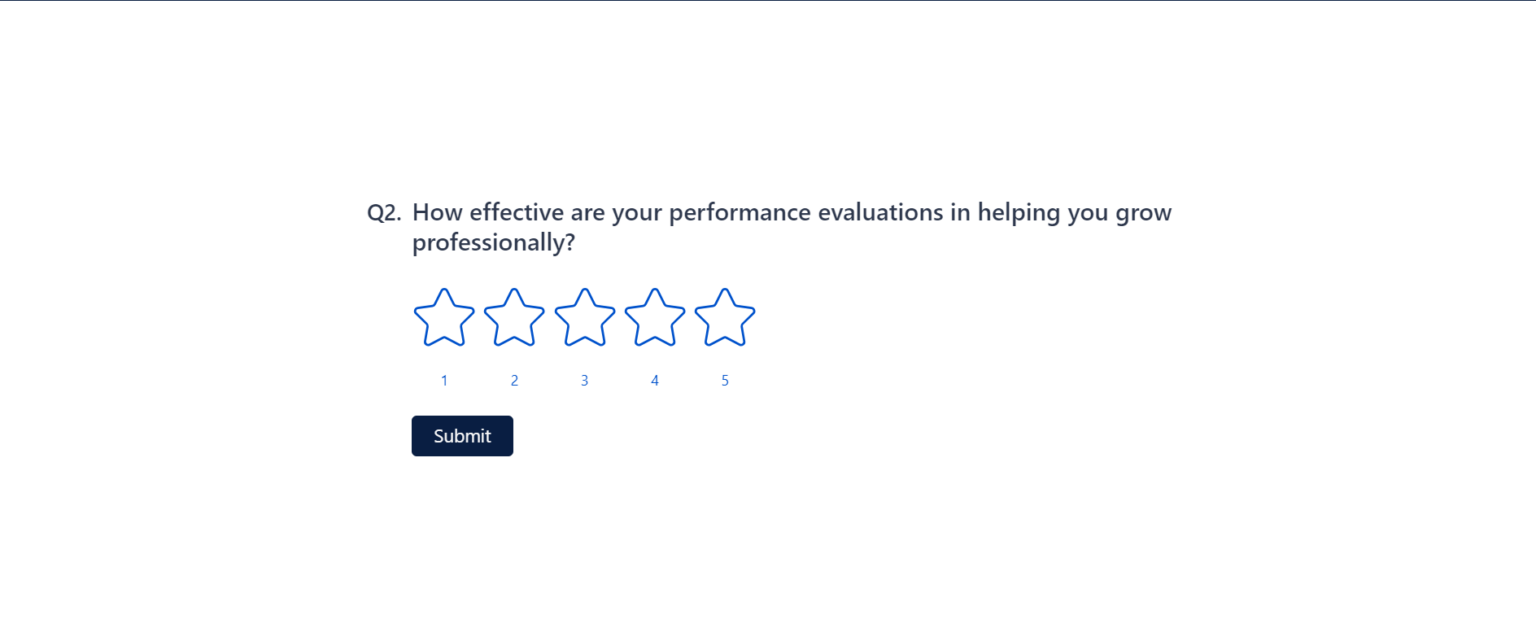 Q2. How effective are your performance evaluations in helping you grow professionally?

1 2 3 4 5

Submit